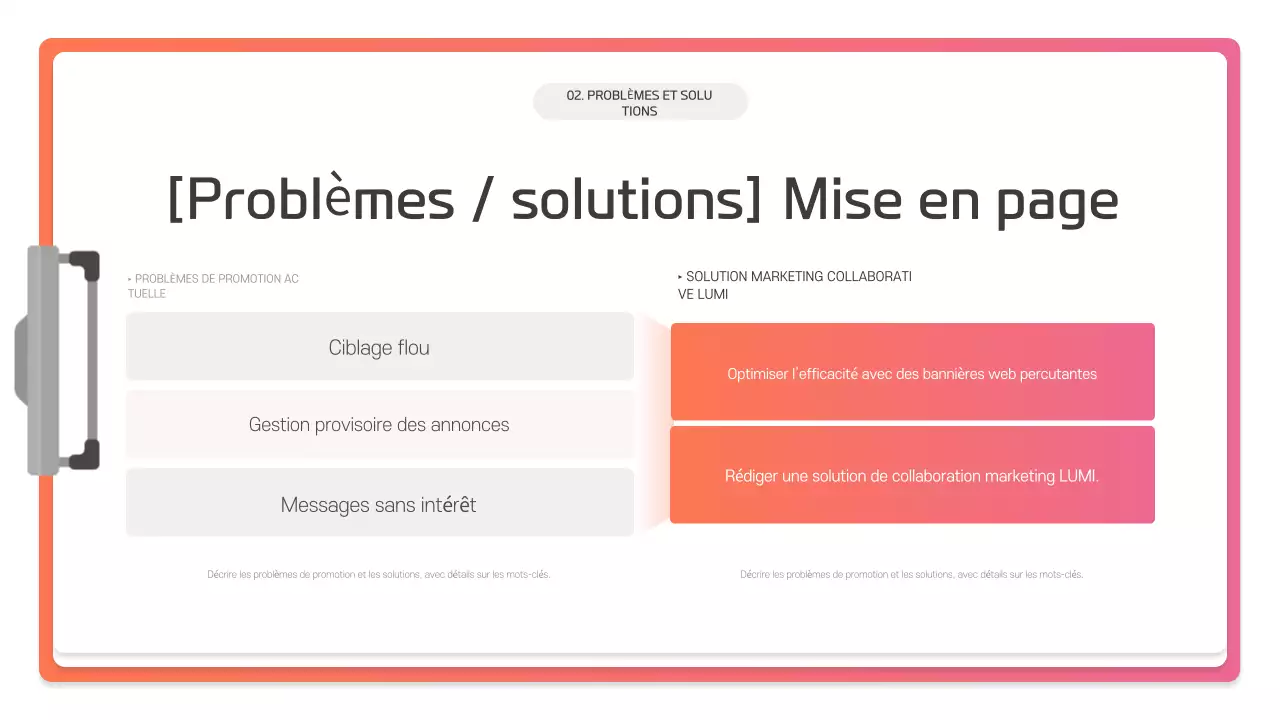 02. PROBLÈMES ET SOLUTIONS

[Problèmes / solutions] Mise en page

▸ PROBLÈMES DE PROMOTION ACTUELLE

Ciblage flou

Gestion provisoire des annonces

Messages sans intérêt

Décrire les problèmes de promotion et les solutions, avec détails sur les mots-clés.

▸ SOLUTION MARKETING COLLABORATIVE LUMI

Optimiser l'efficacité avec des bannières web percutantes

Rédiger une solution de collaboration marketing LUMI.

Décrire les problèmes de promotion et les solutions, avec détails sur les mots-clés.